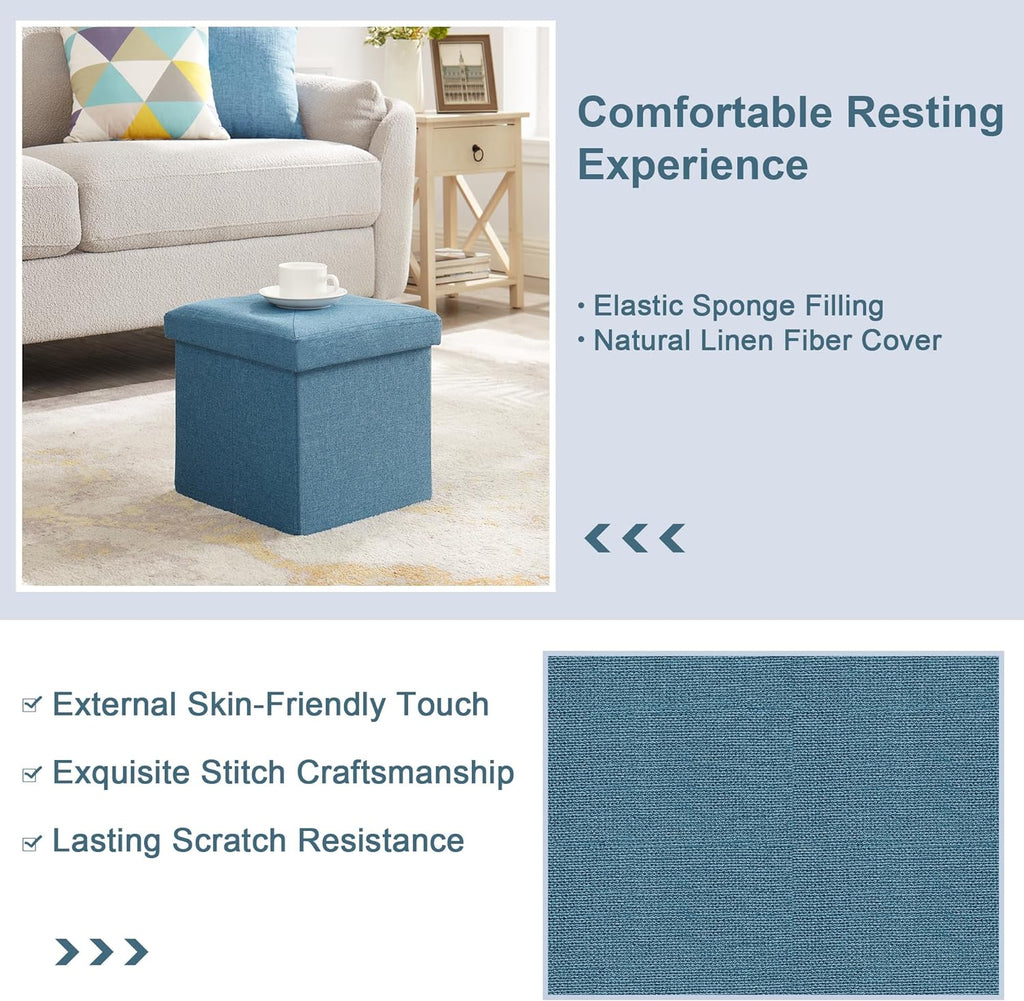 Comfortable Resting Experience

• Elastic Sponge Filling
• Natural Linen Fiber Cover

External Skin-Friendly Touch

Exquisite Stitch Craftsmanship

Lasting Scratch Resistance